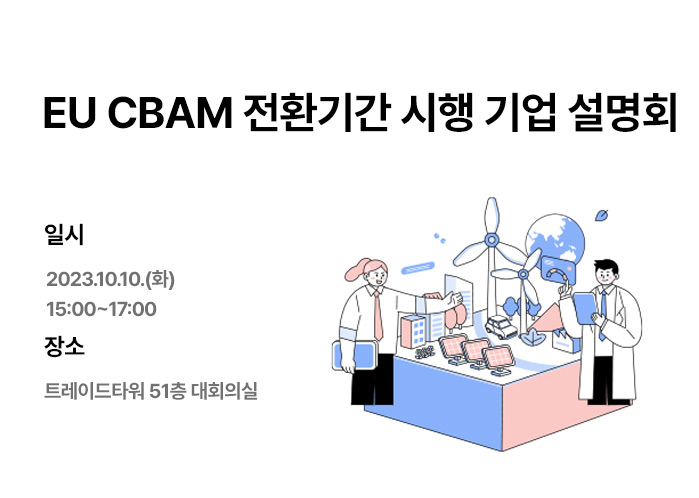 EU CBAM 전환기간 시행 기업 설명회

일시

2023.10.10.(화)
15:00~17:00

장소

트레이드타워 51층 대회의실